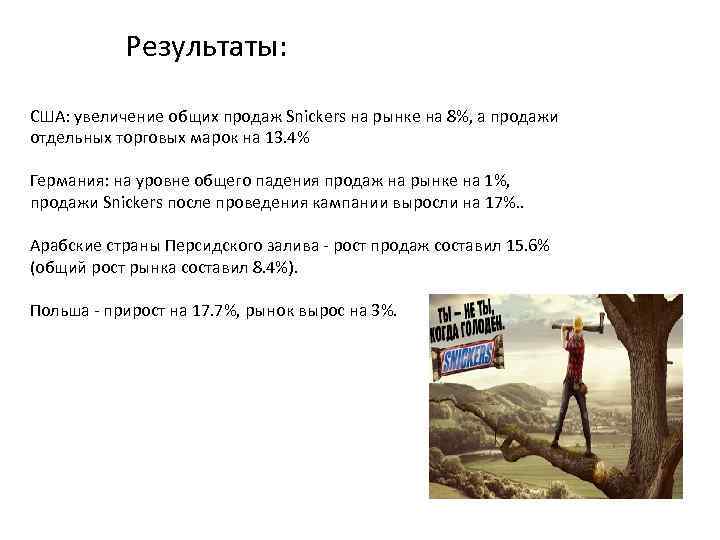 Результаты:

США: увеличение общих продаж Snickers на рынке на 8%, а продажи отдельных торговых марок на 13.4%

Германия: на уровне общего падения продаж на рынке на 1%, продажи Snickers после проведения кампании выросли на 17%..

Арабские страны Персидского залива - рост продаж составил 15.6% (общий рост рынка составил 8.4%).

Польша - прирост на 17.7%, рынок вырос на 3%.

ТЫ – НЕ ТЫ, КОГДА ГОЛОДЕН.

SNICKERS